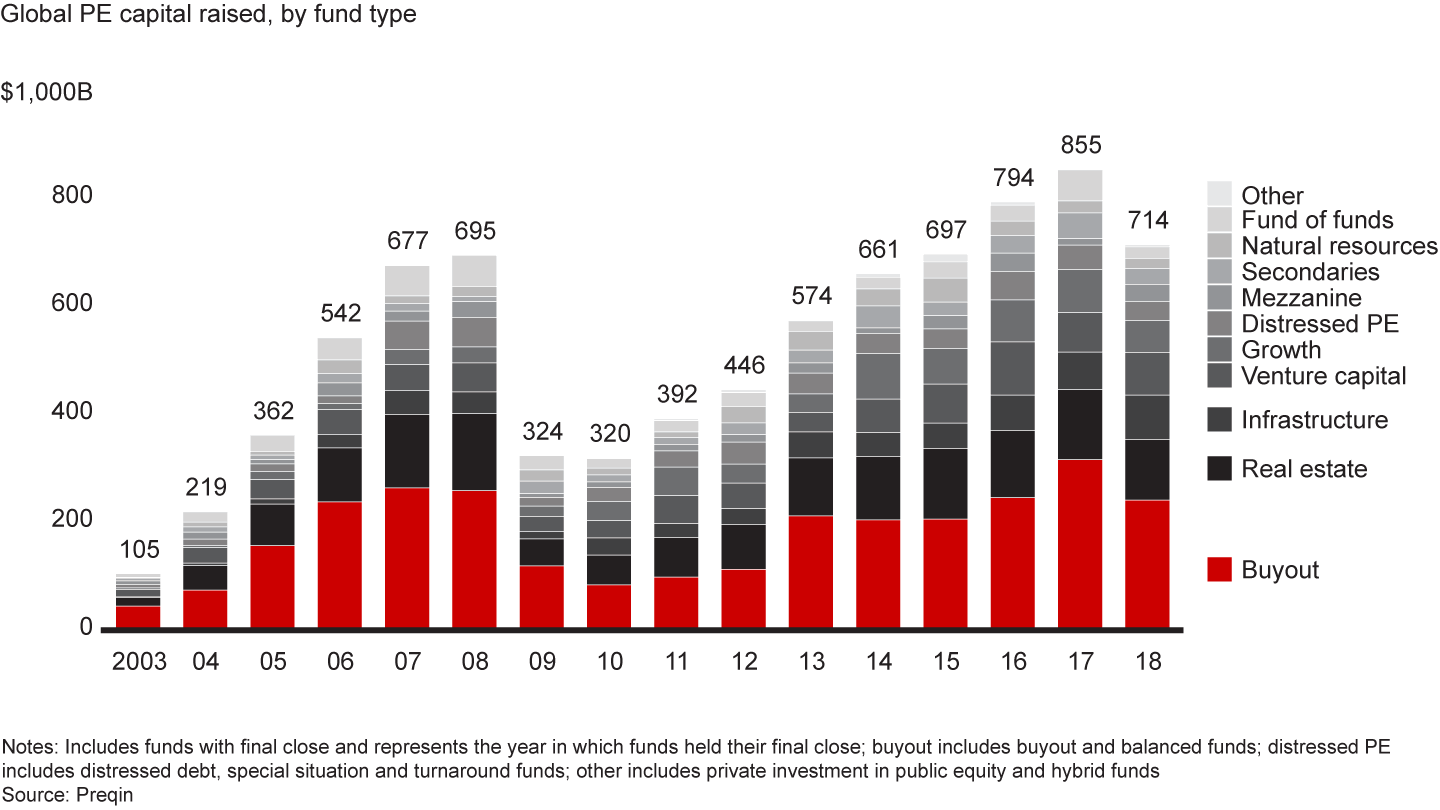 Global PE capital raised, by fund type

$1,000B

800

600

400

200

0

105
219
362
542
677
695
324
320
392
446
574
661
697
794
855
714

2003
04
05
06
07
08
09
10
11
12
13
14
15
16
17
18

Other
Fund of funds
Natural resources
Secondaries
Mezzanine
Distressed PE
Growth
Venture capital
Infrastructure
Real estate
Buyout

Notes: Includes funds with final close and represents the year in which funds held their final close; buyout includes buyout and balanced funds; distressed PE includes distressed debt, special situation and turnaround funds; other includes private investment in public equity and hybrid funds
Source: Preqin